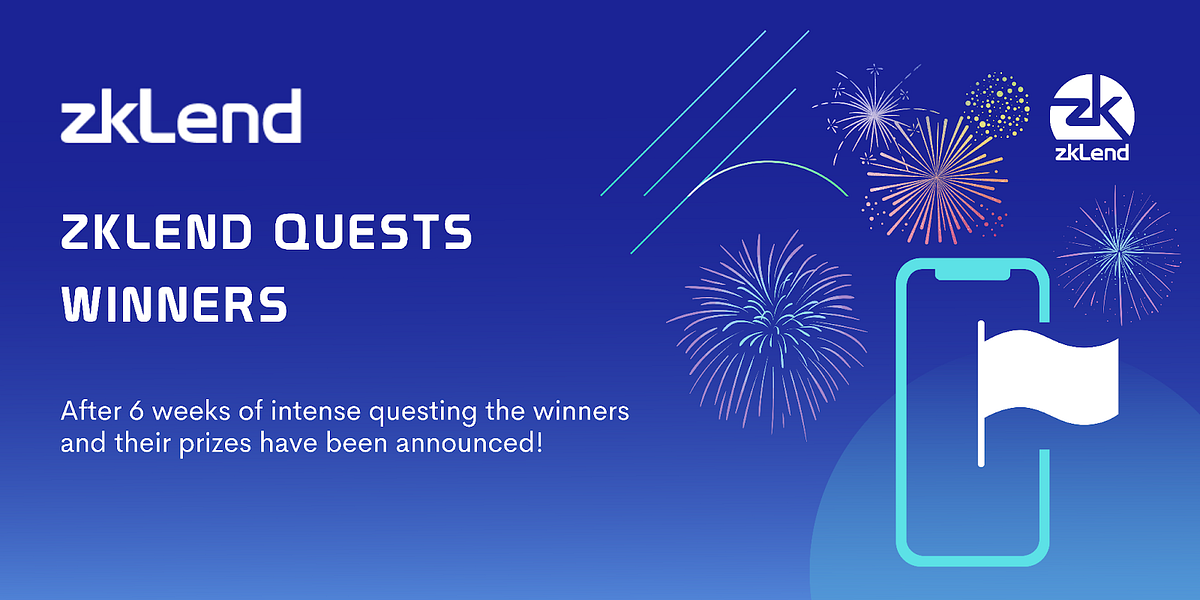 zkLend

ZKLEND QUESTS WINNERS

After 6 weeks of intense questing the winners and their prizes have been announced!

zk
zkLend